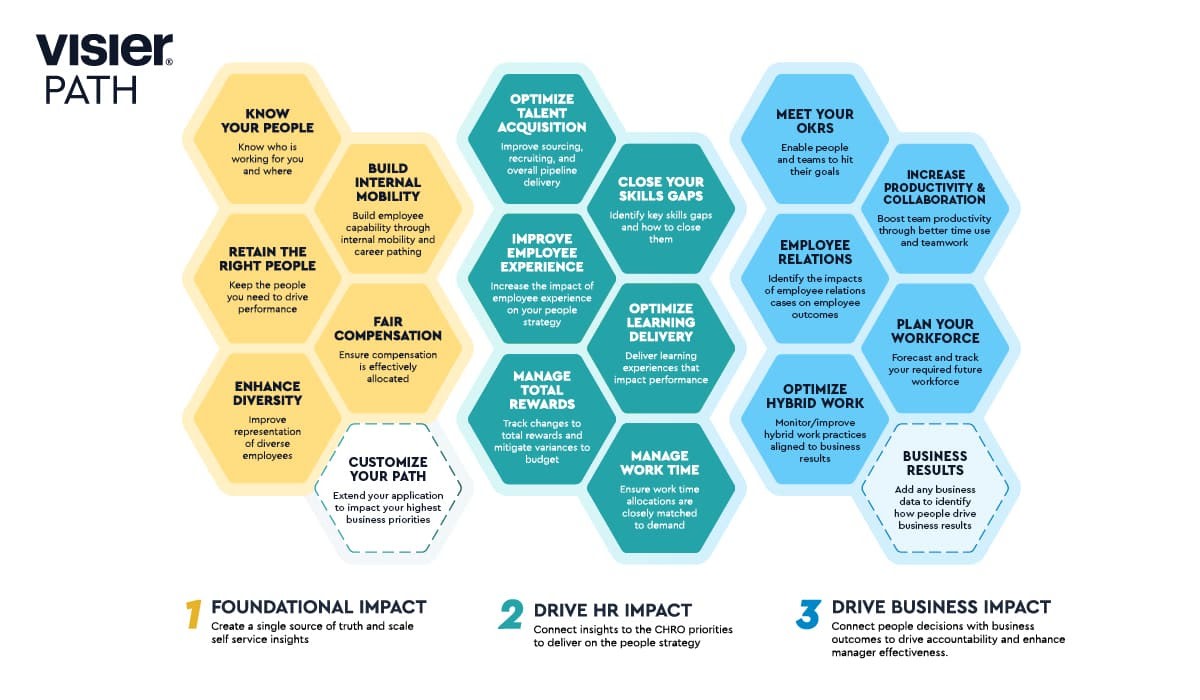 visier®
PATH

KNOW YOUR PEOPLE
Know who is working for you and where

BUILD INTERNAL MOBILITY
Build employee capability through internal mobility and career pathing

RETAIN THE RIGHT PEOPLE
Keep the people you need to drive performance

FAIR COMPENSATION
Ensure compensation is effectively allocated

ENHANCE DIVERSITY
Improve representation of diverse employees

CUSTOMIZE YOUR PATH
Extend your application to impact your highest business priorities

OPTIMIZE TALENT ACQUISITION
Improve sourcing, recruiting, and overall pipeline delivery

CLOSE YOUR SKILLS GAPS
Identify key skills gaps and how to close them

IMPROVE EMPLOYEE EXPERIENCE
Increase the impact of employee experience on your people strategy

OPTIMIZE LEARNING DELIVERY
Deliver learning experiences that impact performance

MANAGE TOTAL REWARDS
Track changes to total rewards and mitigate variances to budget

MANAGE WORK TIME
Ensure work time allocations are closely matched to demand

MEET YOUR OKRS
Enable people and teams to hit their goals

INCREASE PRODUCTIVITY & COLLABORATION
Boost team productivity through better time use and teamwork

EMPLOYEE RELATIONS
Identify the impacts of employee relations cases on employee outcomes

PLAN YOUR WORKFORCE
Forecast and track your required future workforce

OPTIMIZE HYBRID WORK
Monitor/improve hybrid work practices aligned to business results

BUSINESS RESULTS
Add any business data to identify how people drive business results

1 FOUNDATIONAL IMPACT
Create a single source of truth and scale self service insights

2 DRIVE HR IMPACT
Connect insights to the CHRO priorities to deliver on the people strategy

3 DRIVE BUSINESS IMPACT
Connect people decisions with business outcomes to drive accountability and enhance manager effectiveness.